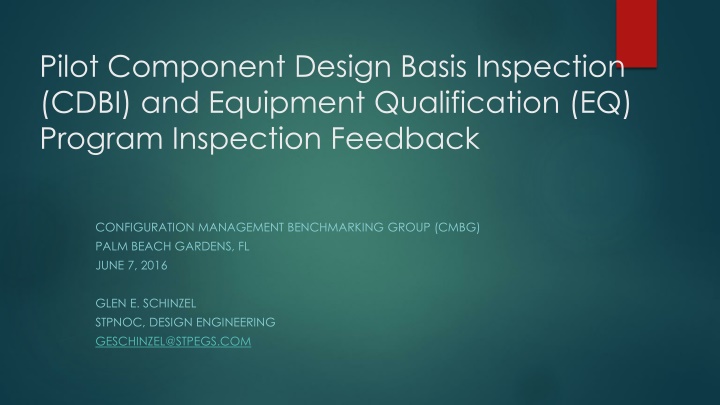 Pilot Component Design Basis Inspection (CDBI) and Equipment Qualification (EQ) Program Inspection Feedback

CONFIGURATION MANAGEMENT BENCHMARKING GROUP (CMBG)
PALM BEACH GARDENS, FL
JUNE 7, 2016

GLEN E. SCHINZEL
STPNOC, DESIGN ENGINEERING
GESCHINZEL@STPEGS.COM